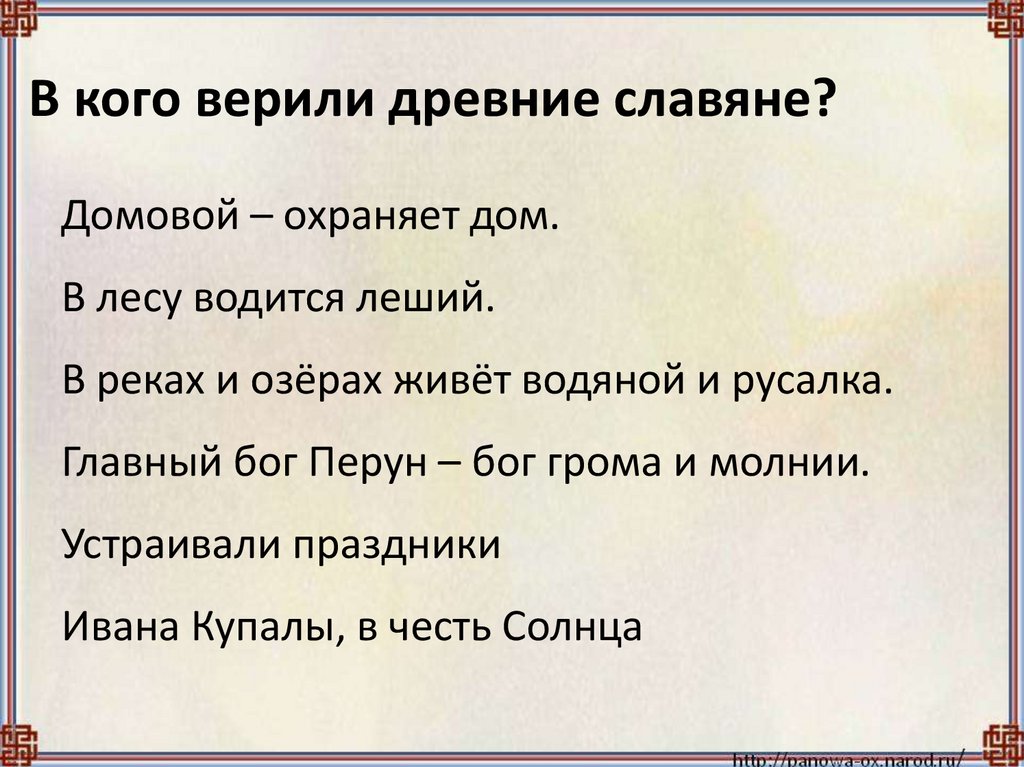 В кого верили древние славяне?

Домовой – охраняет дом.

В лесу водится леший.

В реках и озёрах живёт водяной и русалка.

Главный бог Перун – бог грома и молнии.

Устраивали праздники

Ивана Купалы, в честь Солнца

http://panowa-ox.narod.ru/